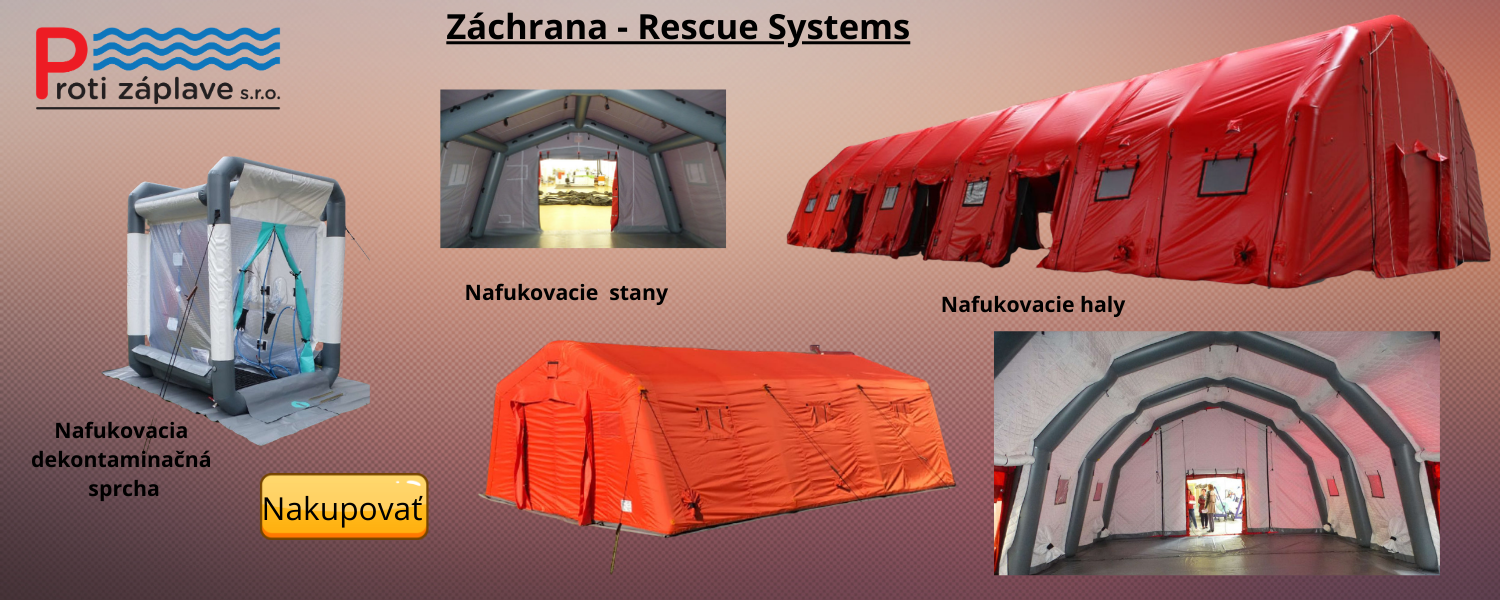 Proti záplave s.r.o.

Záchrana - Rescue Systems

Nafukovacie stany

Nafukovacie haly

Nafukovacia dekontaminačná sprcha

Nakupovať